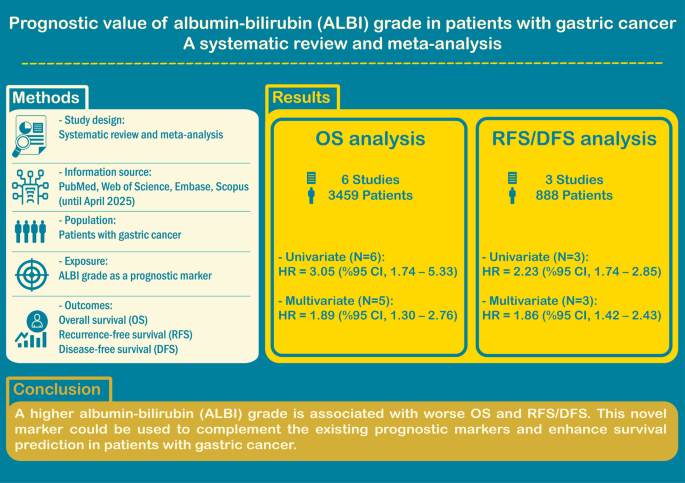 Prognostic value of albumin-bilirubin (ALBI) grade in patients with gastric cancer
A systematic review and meta-analysis

Methods

- Study design:
Systematic review and meta-analysis

- Information source:
PubMed, Web of Science, Embase, Scopus (until April 2025)

- Population:
Patients with gastric cancer

- Exposure:
ALBI grade as a prognostic marker

- Outcomes:
Overall survival (OS)
Recurrence-free survival (RFS)
Disease-free survival (DFS)

Results

OS analysis

6 Studies
3459 Patients

- Univariate (N=6):
HR = 3.05 (%95 CI, 1.74 – 5.33)

- Multivariate (N=5):
HR = 1.89 (%95 CI, 1.30 – 2.76)

RFS/DFS analysis

3 Studies
888 Patients

- Univariate (N=3):
HR = 2.23 (%95 CI, 1.74 – 2.85)

- Multivariate (N=3):
HR = 1.86 (%95 CI, 1.42 – 2.43)

Conclusion

A higher albumin-bilirubin (ALBI) grade is associated with worse OS and RFS/DFS. This novel marker could be used to complement the existing prognostic markers and enhance survival prediction in patients with gastric cancer.